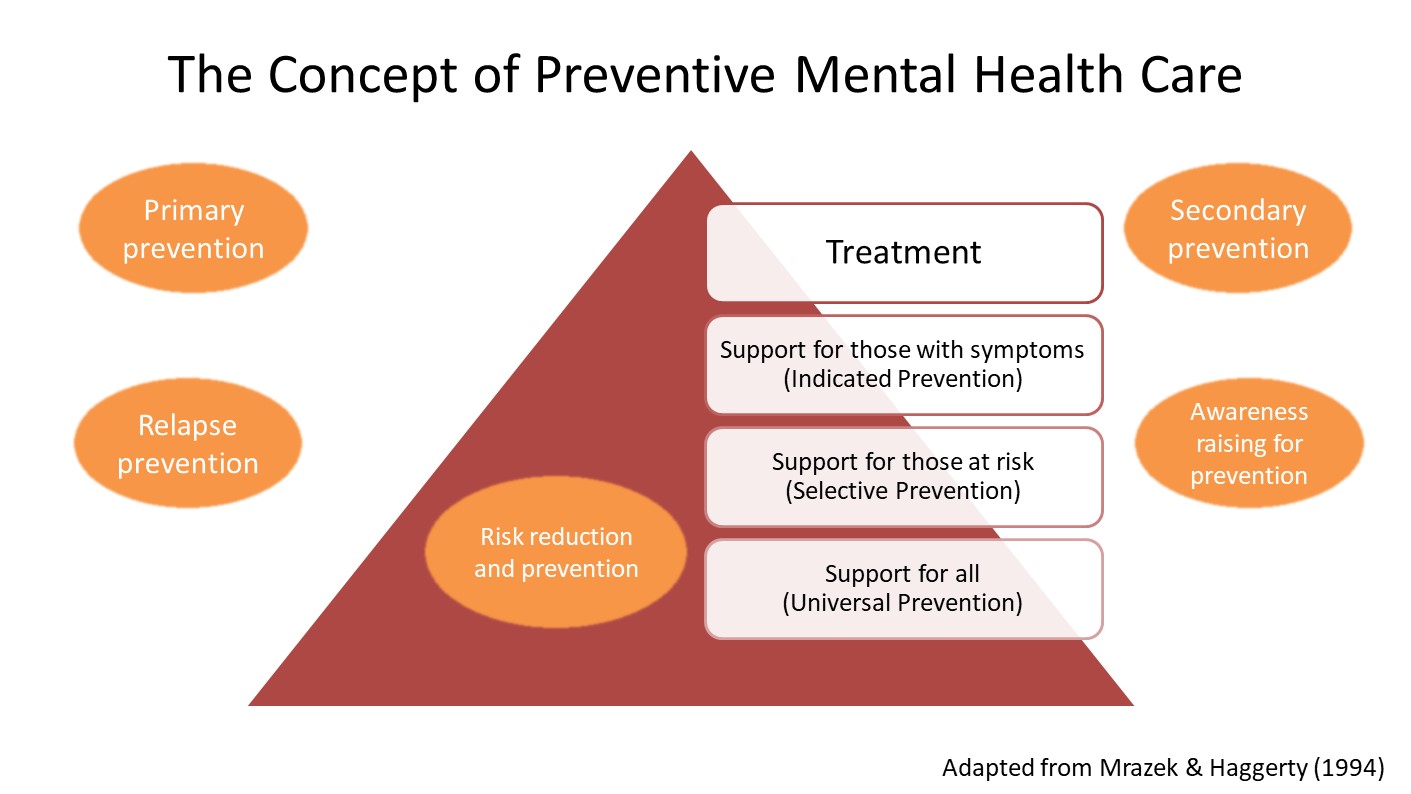 The Concept of Preventive Mental Health Care

Primary prevention

Relapse prevention

Treatment

Support for those with symptoms (Indicated Prevention)

Support for those at risk (Selective Prevention)

Support for all (Universal Prevention)

Risk reduction and prevention

Secondary prevention

Awareness raising for prevention

Adapted from Mrazek & Haggerty (1994)